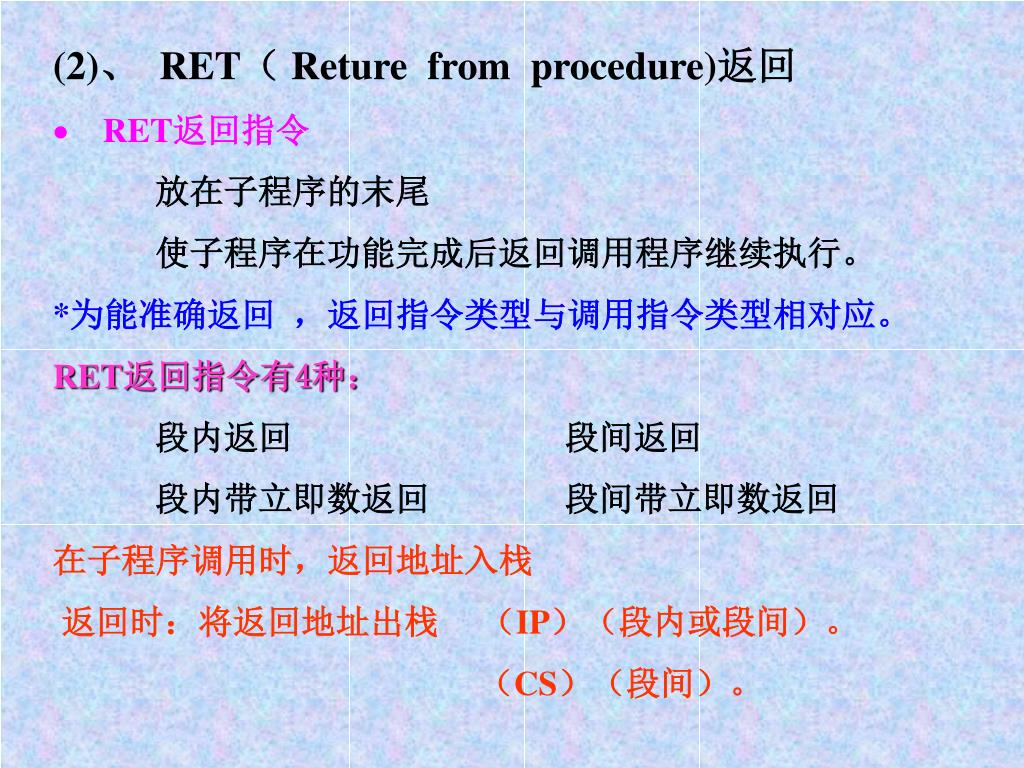 (2)、 RET（ Reture from procedure)返回

• RET返回指令

放在子程序的末尾

使子程序在功能完成后返回调用程序继续执行。

*为能准确返回 ，返回指令类型与调用指令类型相对应。

RET返回指令有4种：

段内返回 段间返回

段内带立即数返回 段间带立即数返回

在子程序调用时，返回地址入栈

返回时：将返回地址出栈 （IP）（段内或段间）。

（CS）（段间）。